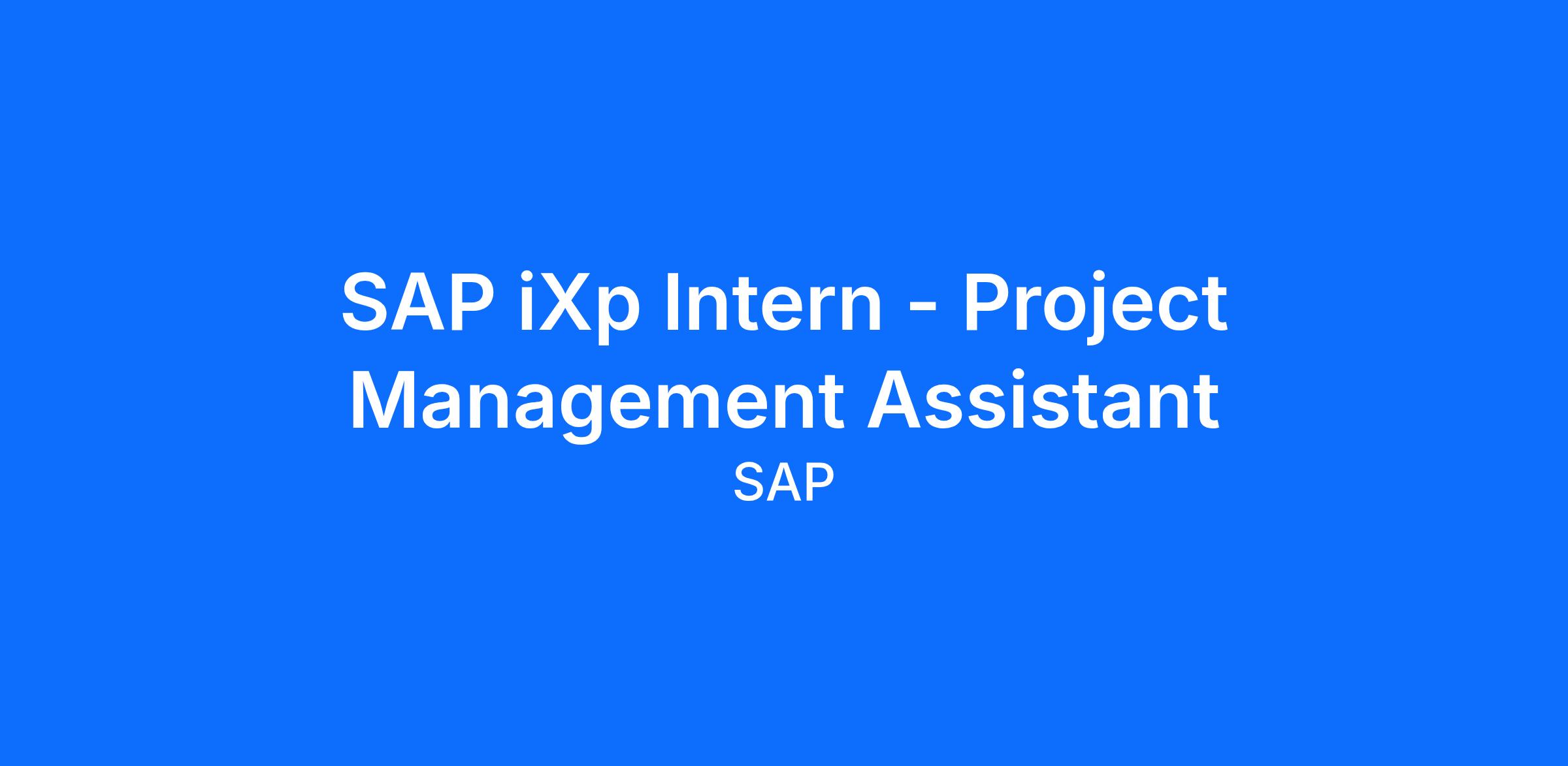 SAP iXp Intern - Project Management Assistant

SAP